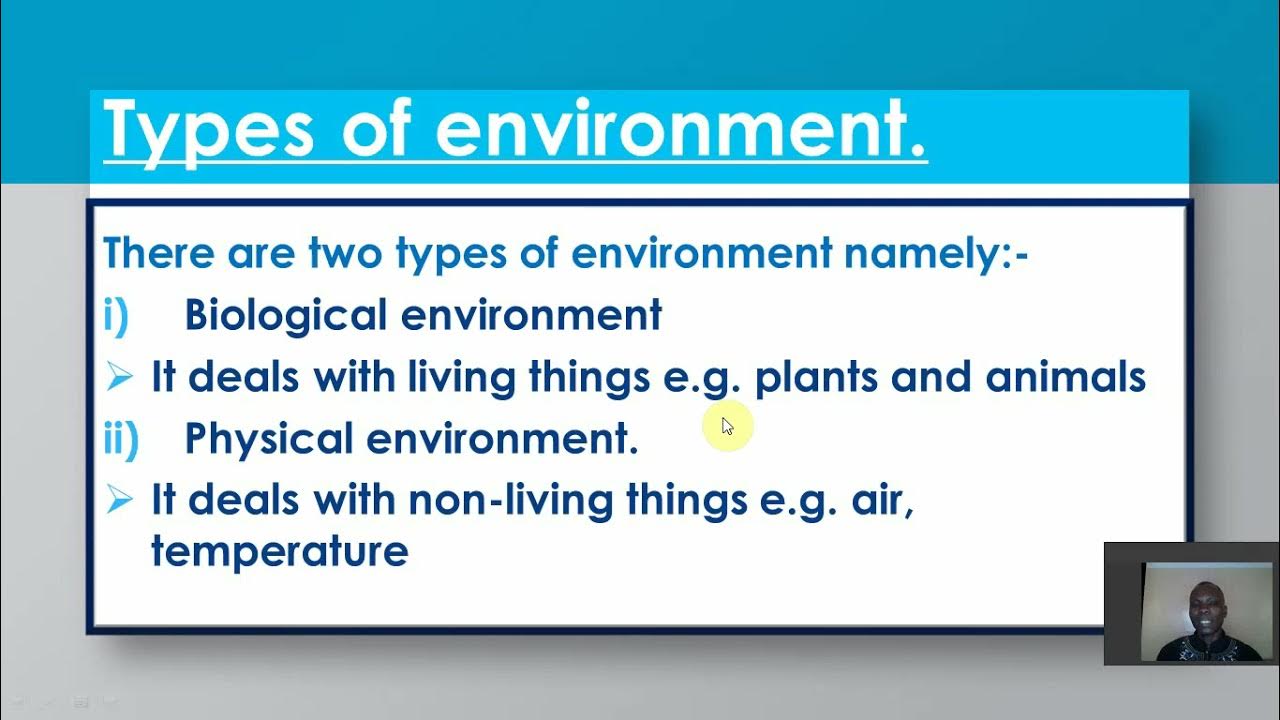 Types of environment.

There are two types of environment namely:-

i) Biological environment

➢ It deals with living things e.g. plants and animals

ii) Physical environment.

➢ It deals with non-living things e.g. air, temperature